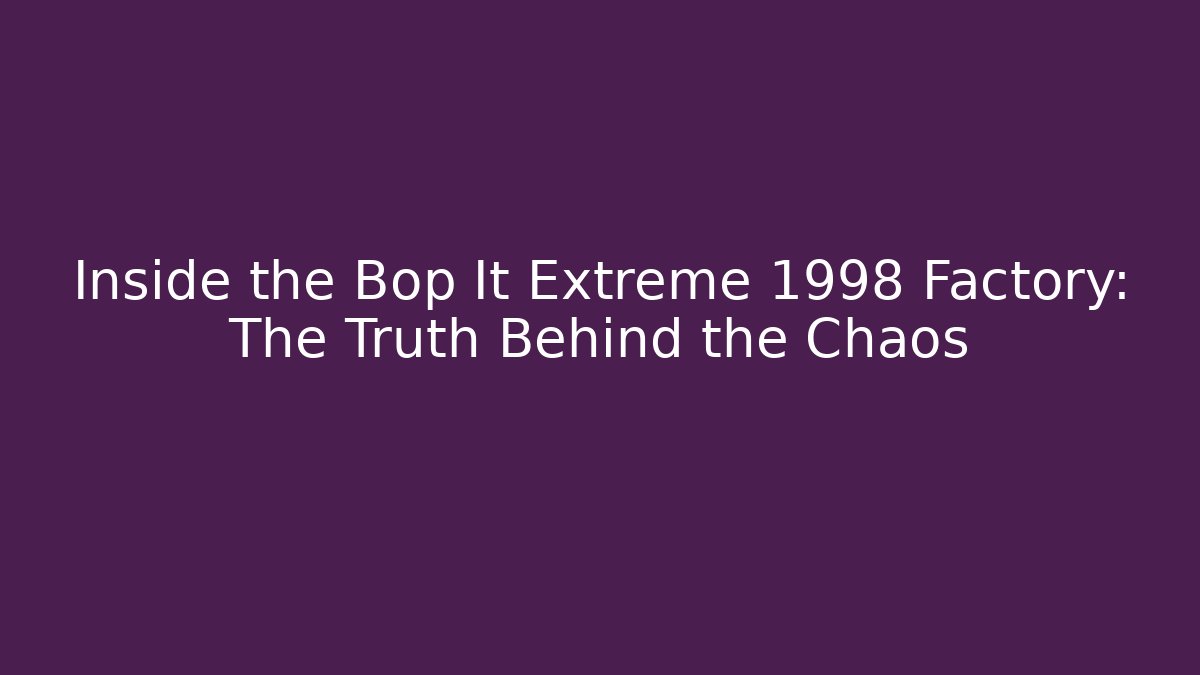 Inside the Bop It Extreme 1998 Factory: The Truth Behind the Chaos